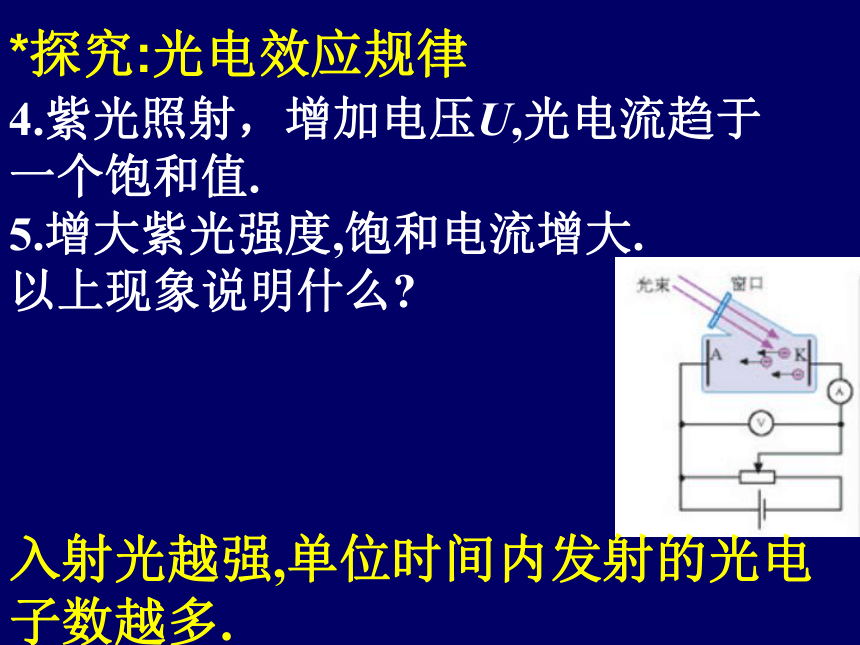 *探究:光电效应规律

4.紫光照射，增加电压$U$,光电流趋于一个饱和值.

5.增大紫光强度,饱和电流增大.

以上现象说明什么?

光束 窗口 A K A V

入射光越强,单位时间内发射的光电子数越多.